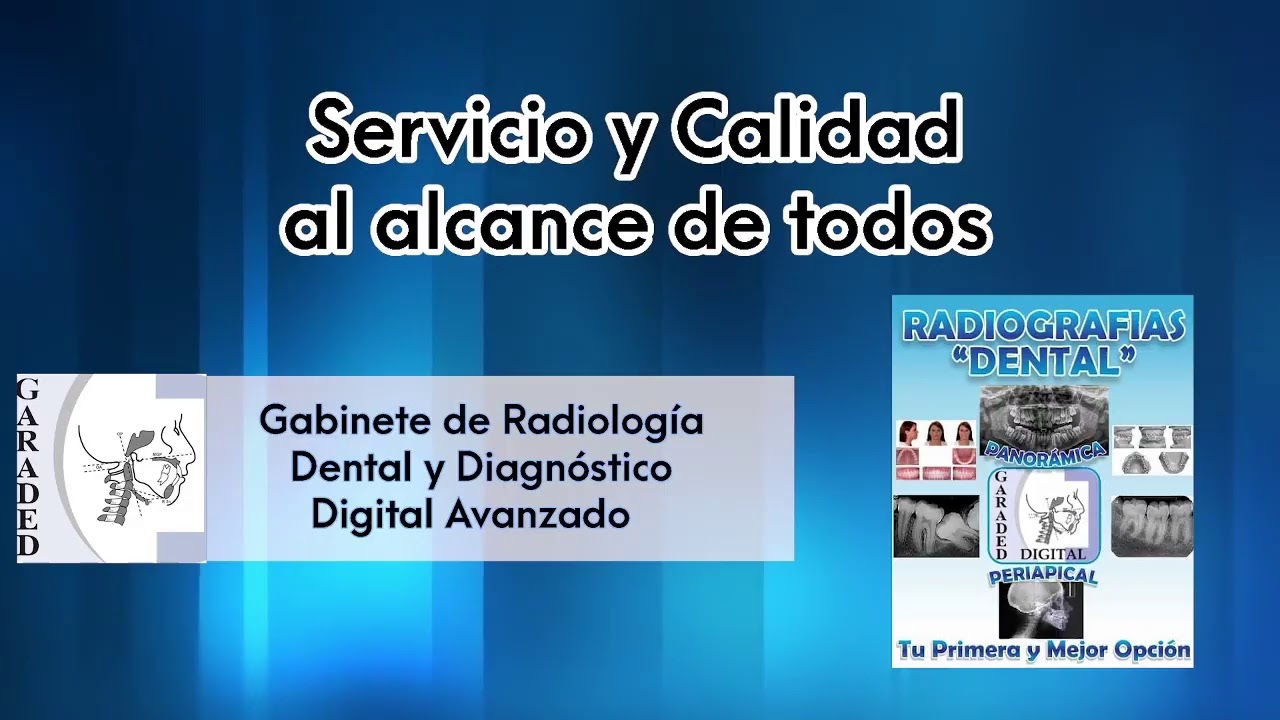 Servicio y Calidad al alcance de todos

GARADED

Gabinete de Radiología Dental y Diagnóstico Digital Avanzado

RADIOGRAFIAS "DENTAL"

PANORÁMICA

GARADED DIGITAL

PERIAPICAL

Tu Primera y Mejor Opción